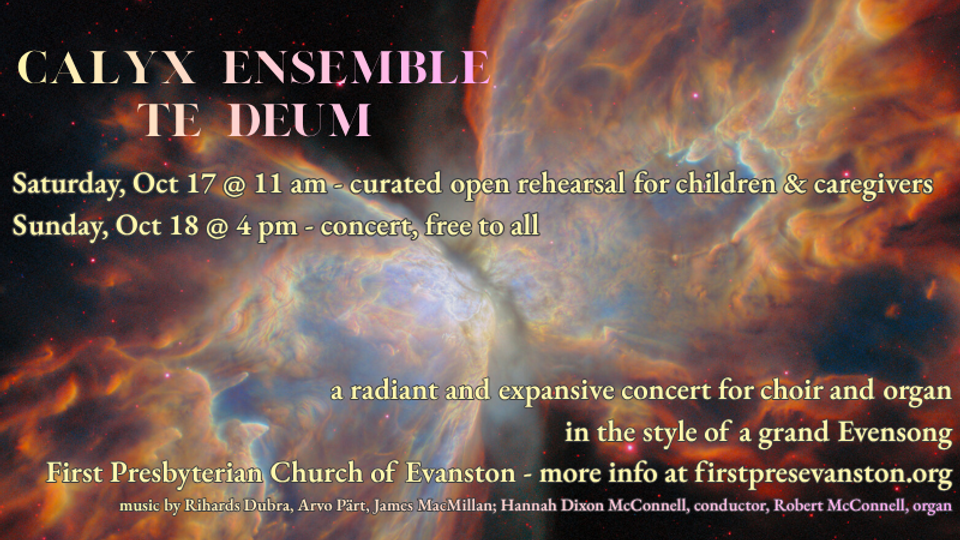 CALYX ENSEMBLE
TE DEUM

Saturday, Oct 17 @ 11 am - curated open rehearsal for children & caregivers
Sunday, Oct 18 @ 4 pm - concert, free to all

a radiant and expansive concert for choir and organ
in the style of a grand Evensong
First Presbyterian Church of Evanston - more info at firstpresevanston.org
music by Rihards Dubra, Arvo Pärt, James MacMillan; Hannah Dixon McConnell, conductor, Robert McConnell, organ